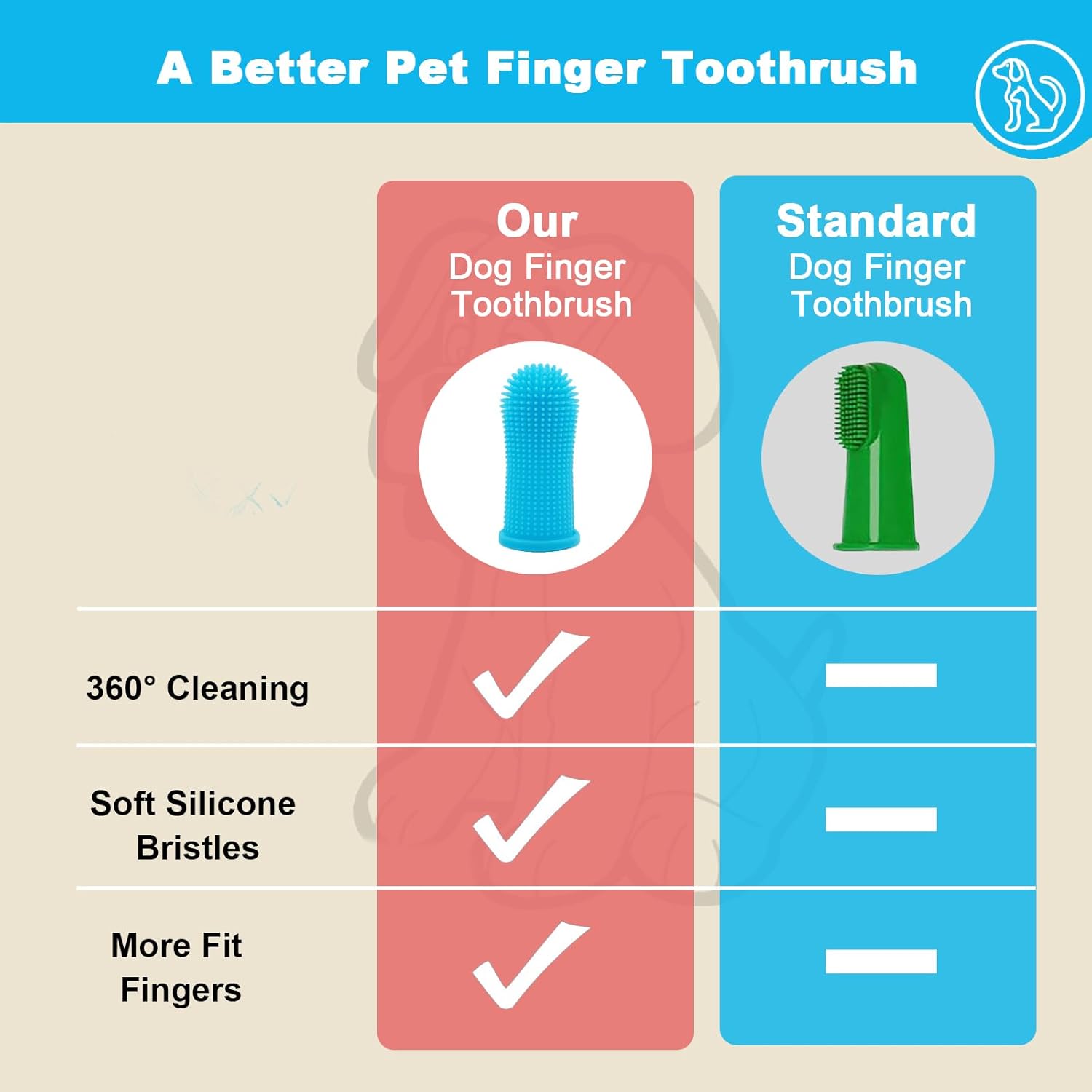 A Better Pet Finger Toothrush

| | Our Dog Finger Toothbrush | Standard Dog Finger Toothbrush |
|---|---|---|
| 360° Cleaning | ✓ | — |
| Soft Silicone Bristles | ✓ | — |
| More Fit Fingers | ✓ | — |